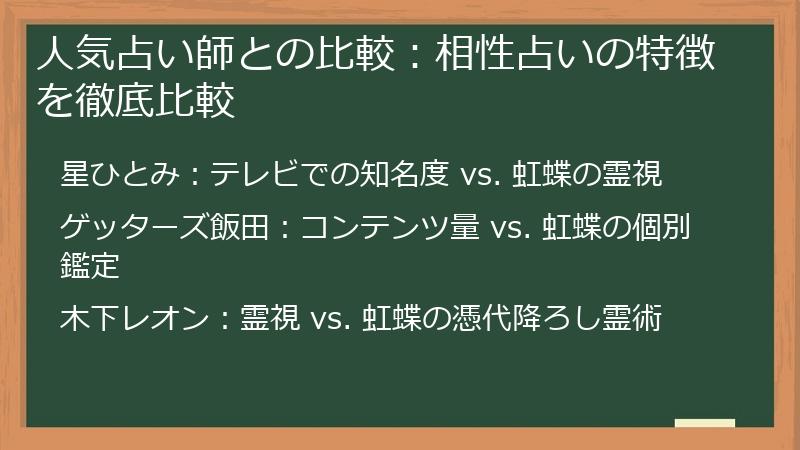 人気占い師との比較：相性占いの特徴を徹底比較

星ひとみ：テレビでの知名度 vs. 虹蝶の霊視

ゲッターズ飯田：コンテンツ量 vs. 虹蝶の個別鑑定

木下レオン：霊視 vs. 虹蝶の憑代降ろし霊術